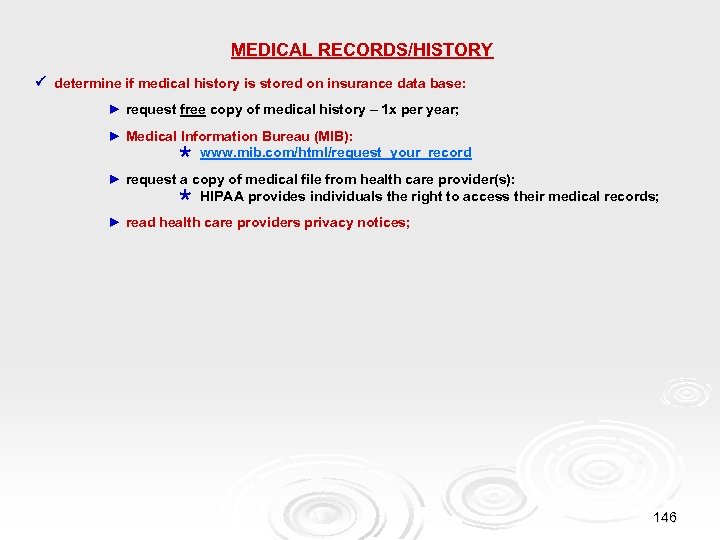 MEDICAL RECORDS/HISTORY

✓ determine if medical history is stored on insurance data base:

► request free copy of medical history – 1x per year;

► Medical Information Bureau (MIB):
* www.mib.com/html/request_your_record

► request a copy of medical file from health care provider(s):
* HIPAA provides individuals the right to access their medical records;

► read health care providers privacy notices;

146